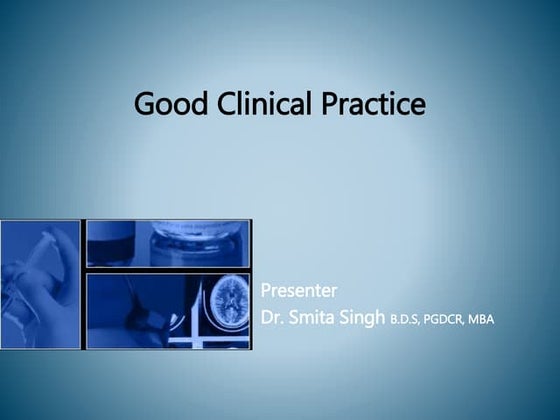 Good Clinical Practice

Presenter
Dr. Smita Singh B.D.S, PGDCR, MBA